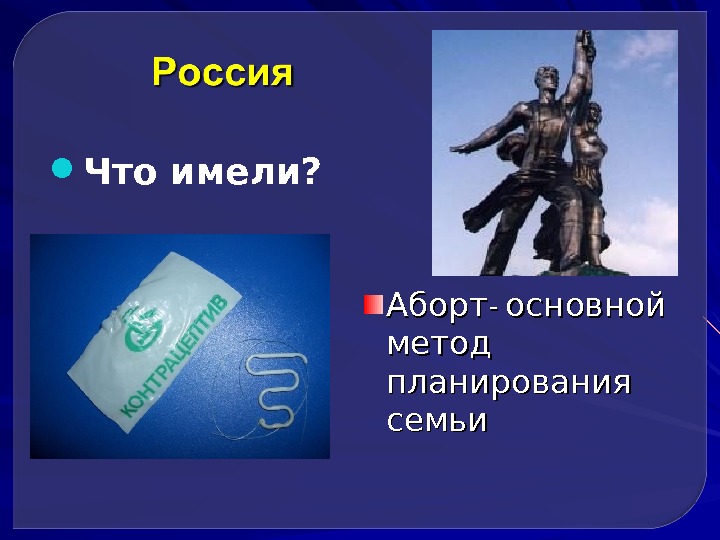 Россия

Что имели?

КОНТРАЦЕПТИВ

Аборт- основной метод планирования семьи